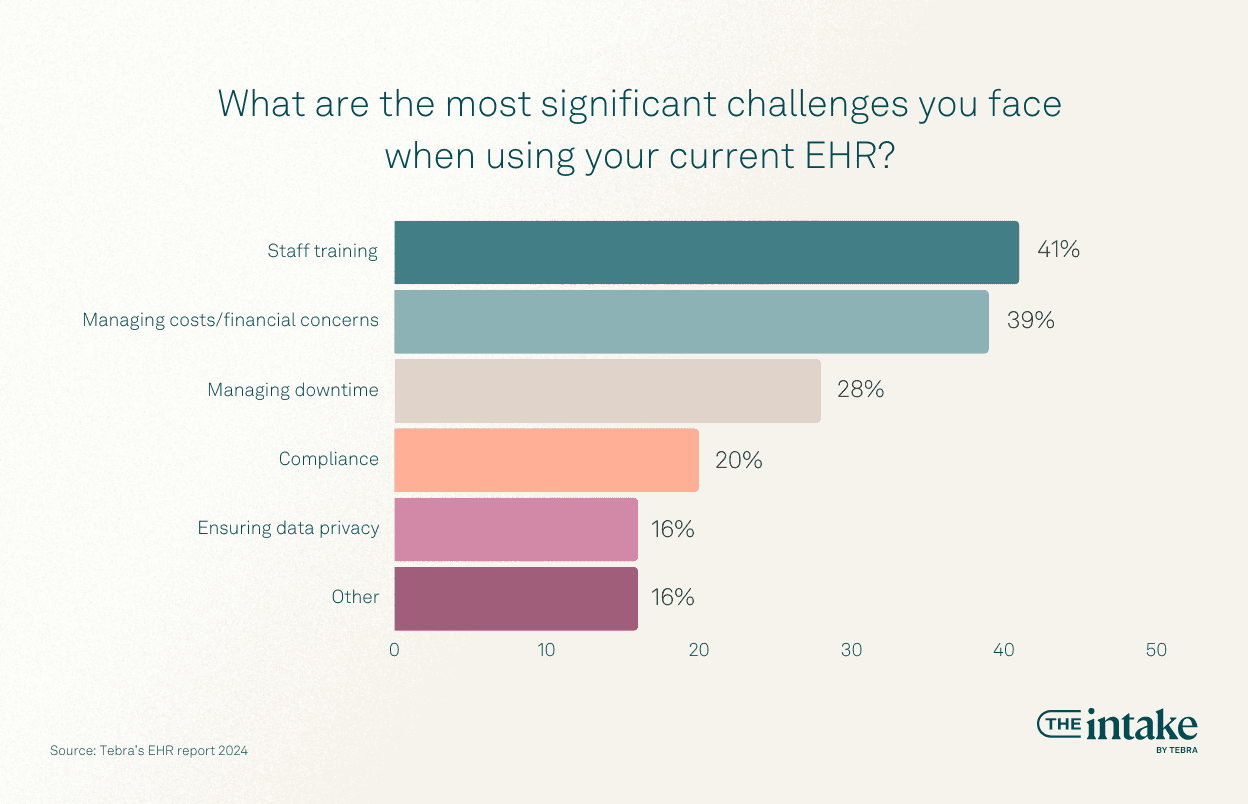 What are the most significant challenges you face when using your current EHR?

Staff training 41%

Managing costs/financial concerns 39%

Managing downtime 28%

Compliance 20%

Ensuring data privacy 16%

Other 16%

0 10 20 30 40 50

Source: Tebra's EHR report 2024

THE intake BY TEBRA